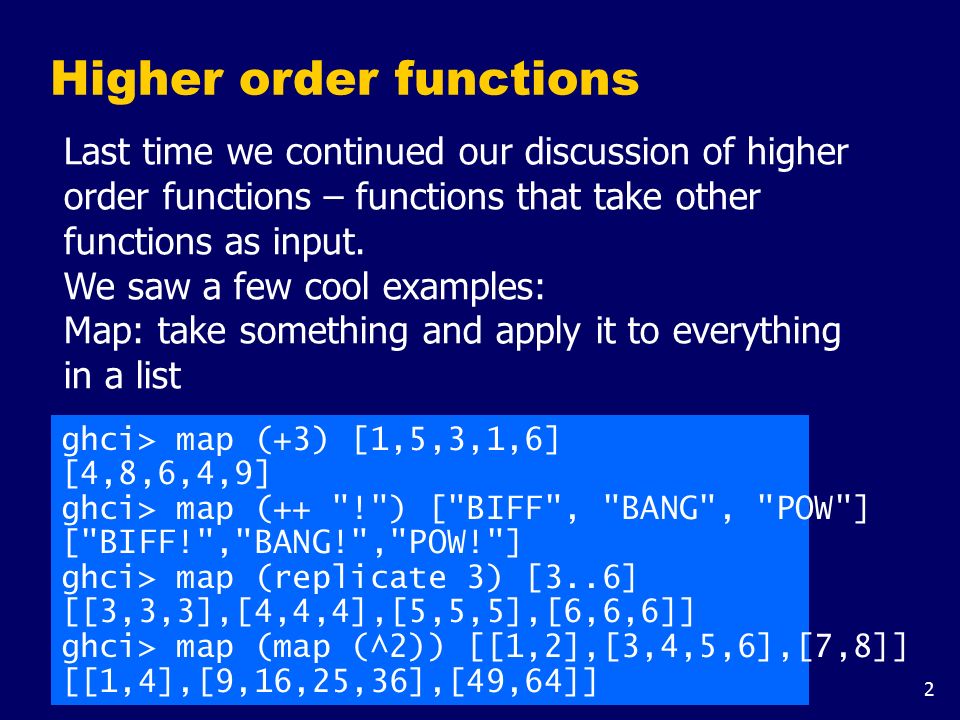 Higher order functions

Last time we continued our discussion of higher order functions – functions that take other functions as input.
We saw a few cool examples:
Map: take something and apply it to everything in a list

ghci> map (+3) [1,5,3,1,6]
[4,8,6,4,9]
ghci> map (++ "!") ["BIFF", "BANG", "POW"]
["BIFF!","BANG!","POW!"]
ghci> map (replicate 3) [3..6]
[[3,3,3],[4,4,4],[5,5,5],[6,6,6]]
ghci> map (map (^2)) [[1,2],[3,4,5,6],[7,8]]
[[1,4],[9,16,25,36],[49,64]]

2